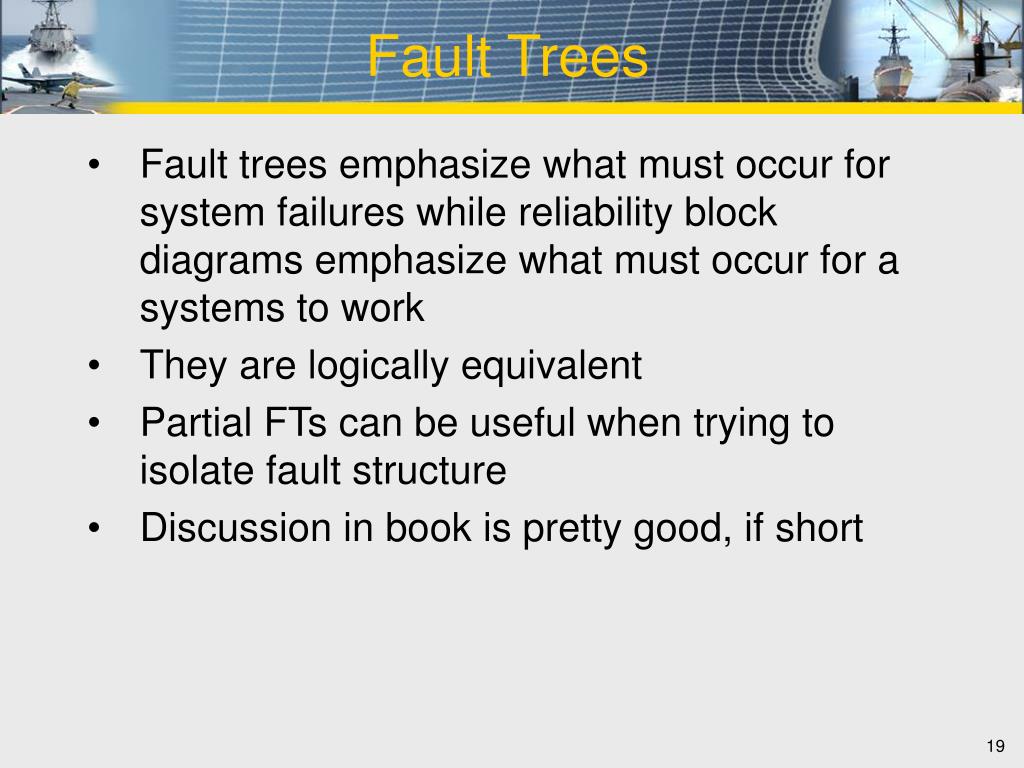 Fault Trees

• Fault trees emphasize what must occur for system failures while reliability block diagrams emphasize what must occur for a systems to work
• They are logically equivalent
• Partial FTs can be useful when trying to isolate fault structure
• Discussion in book is pretty good, if short

19